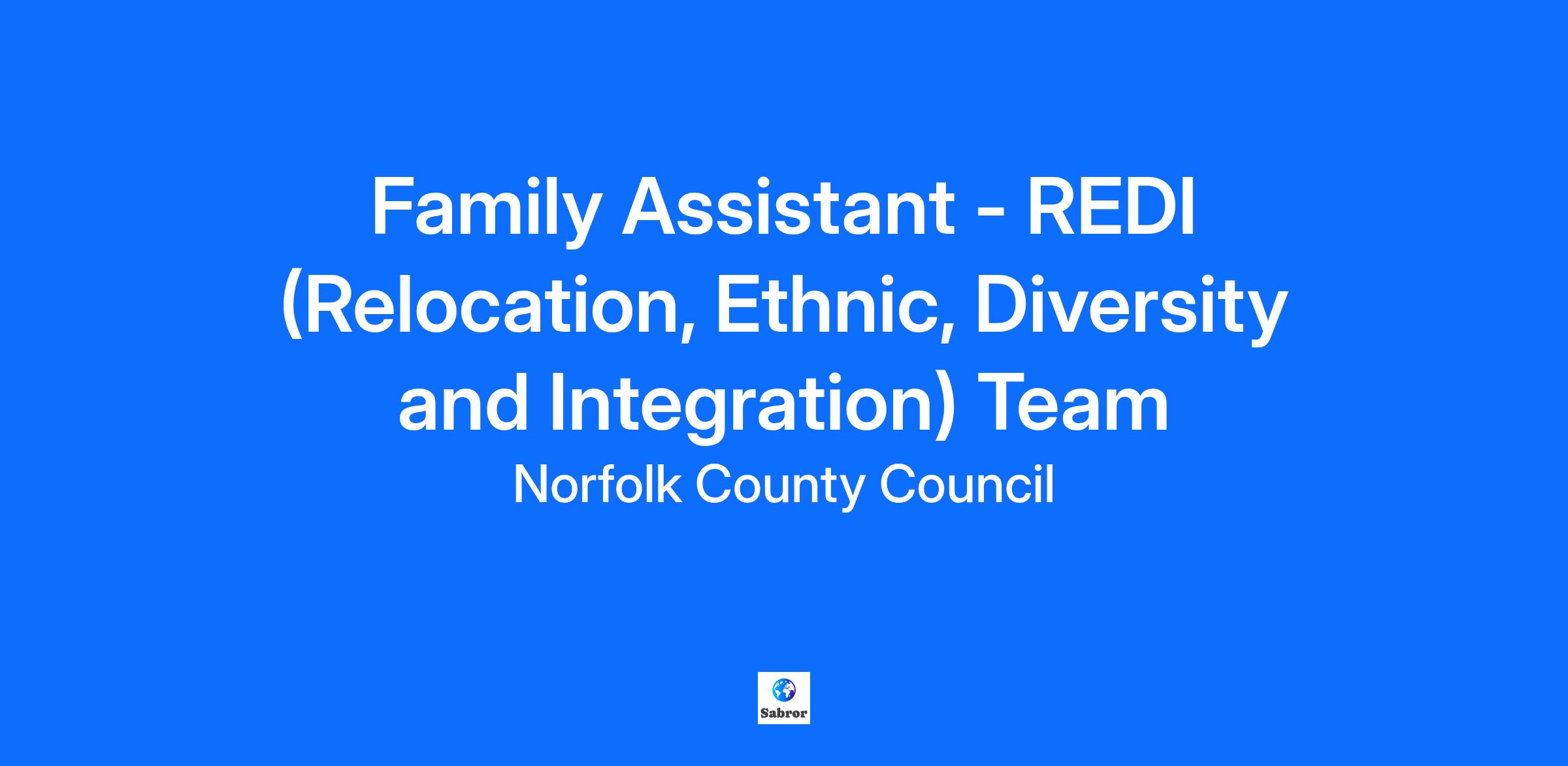 Family Assistant - REDI (Relocation, Ethnic, Diversity and Integration) Team

Norfolk County Council

Sabror